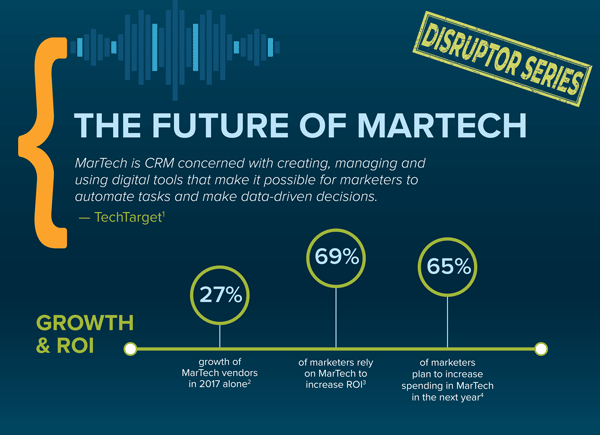 DISRUPTOR SERIES

THE FUTURE OF MARTECH

MarTech is CRM concerned with creating, managing and using digital tools that make it possible for marketers to automate tasks and make data-driven decisions.

— TechTarget$^1$

GROWTH & ROI

27%

growth of MarTech vendors in 2017 alone$^2$

69%

of marketers rely on MarTech to increase ROI$^3$

65%

of marketers plan to increase spending in MarTech in the next year$^4$